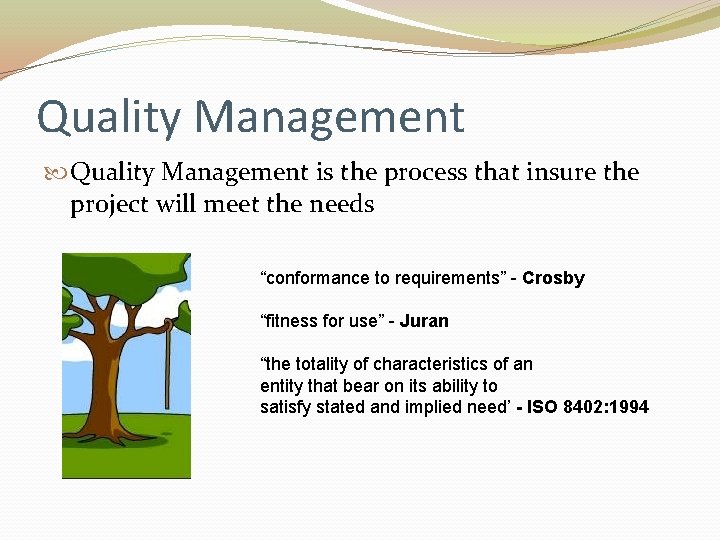 Quality Management

Quality Management is the process that insure the project will meet the needs

“conformance to requirements” - Crosby

“fitness for use” - Juran

“the totality of characteristics of an entity that bear on its ability to satisfy stated and implied need’ - ISO 8402:1994